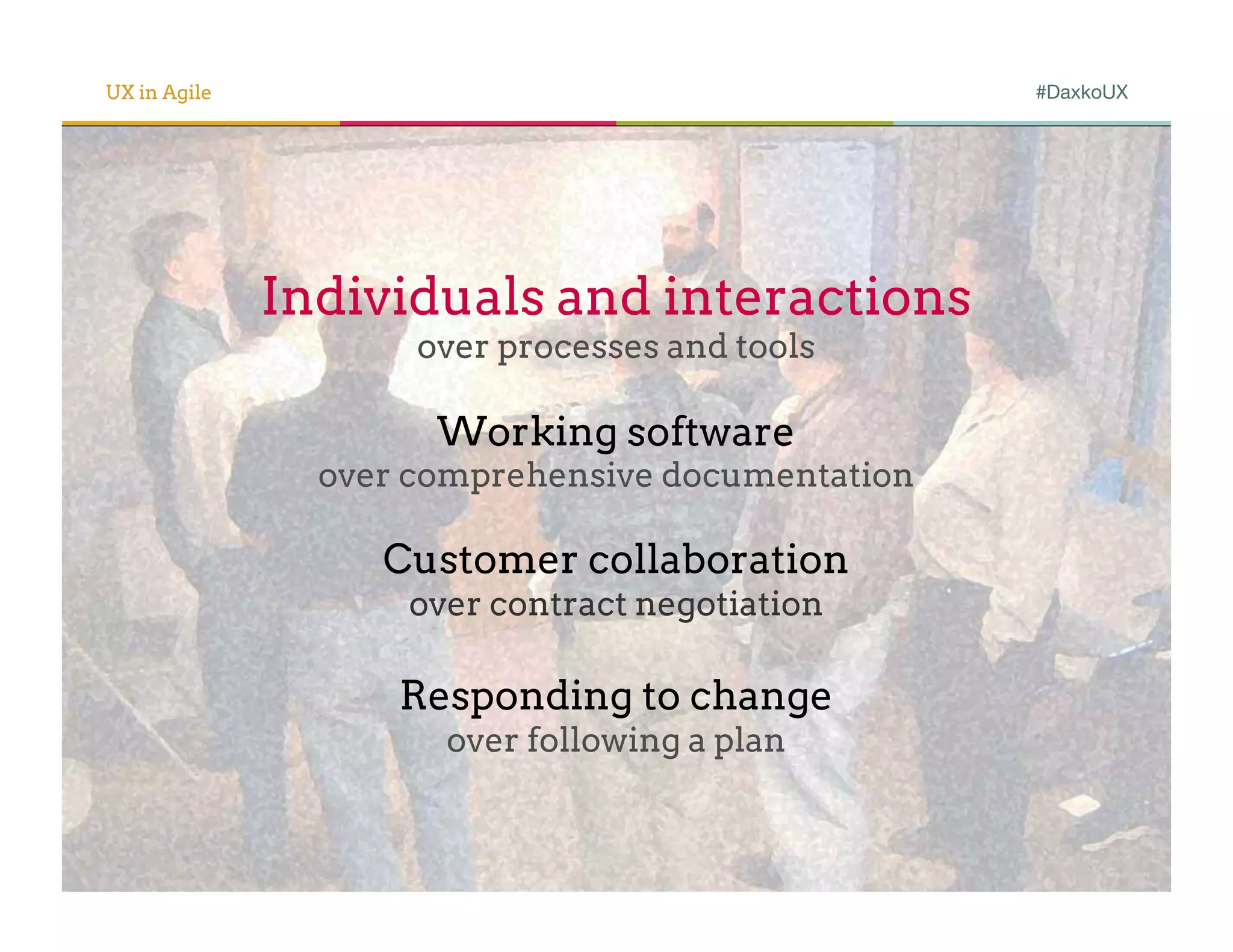 UX in Agile

#DaxkoUX

Individuals and interactions
over processes and tools

Working software
over comprehensive documentation

Customer collaboration
over contract negotiation

Responding to change
over following a plan